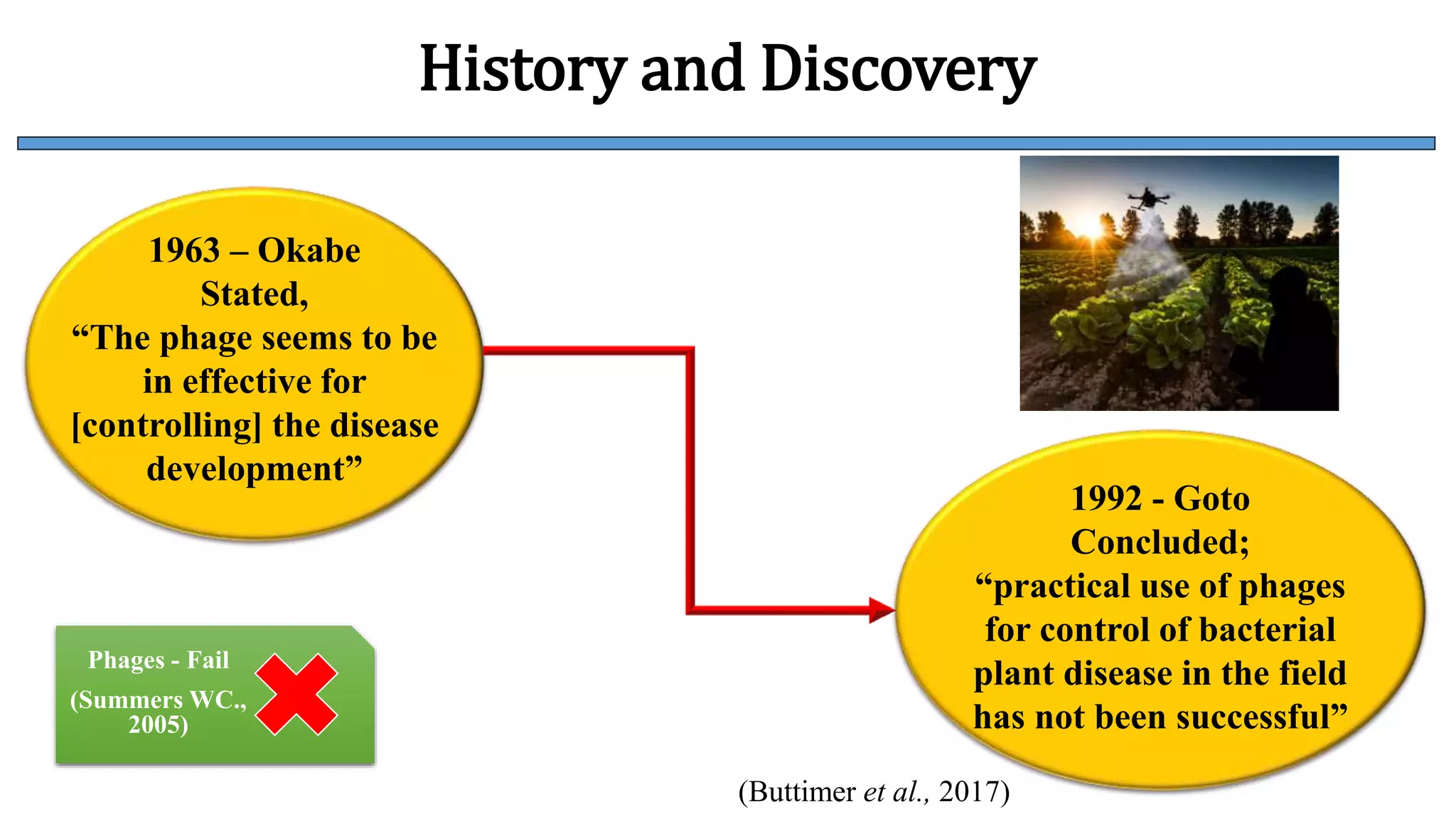 History and Discovery

1963 – Okabe Stated, “The phage seems to be in effective for [controlling] the disease development”

1992 - Goto Concluded; “practical use of phages for control of bacterial plant disease in the field has not been successful”

Phages - Fail (Summers WC., 2005)

(Buttimer et al., 2017)